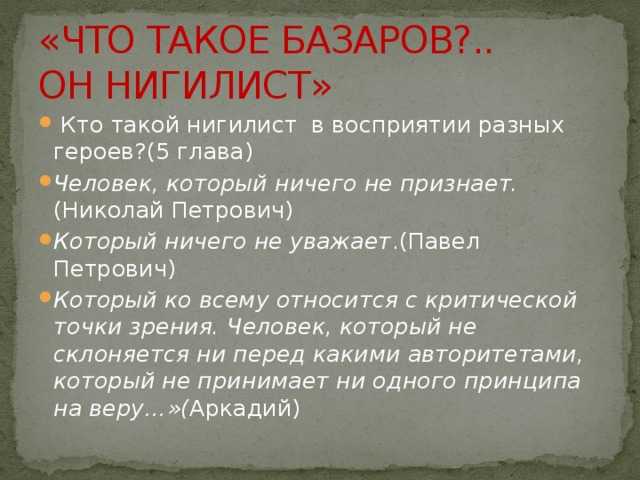 «ЧТО ТАКОЕ БАЗАРОВ?.. ОН НИГИЛИСТ»

Кто такой нигилист в восприятии разных героев?(5 глава)

Человек, который ничего не признает. (Николай Петрович)

Который ничего не уважает.(Павел Петрович)

Который ко всему относится с критической точки зрения. Человек, который не склоняется ни перед какими авторитетами, который не принимает ни одного принципа на веру…»(Аркадий)